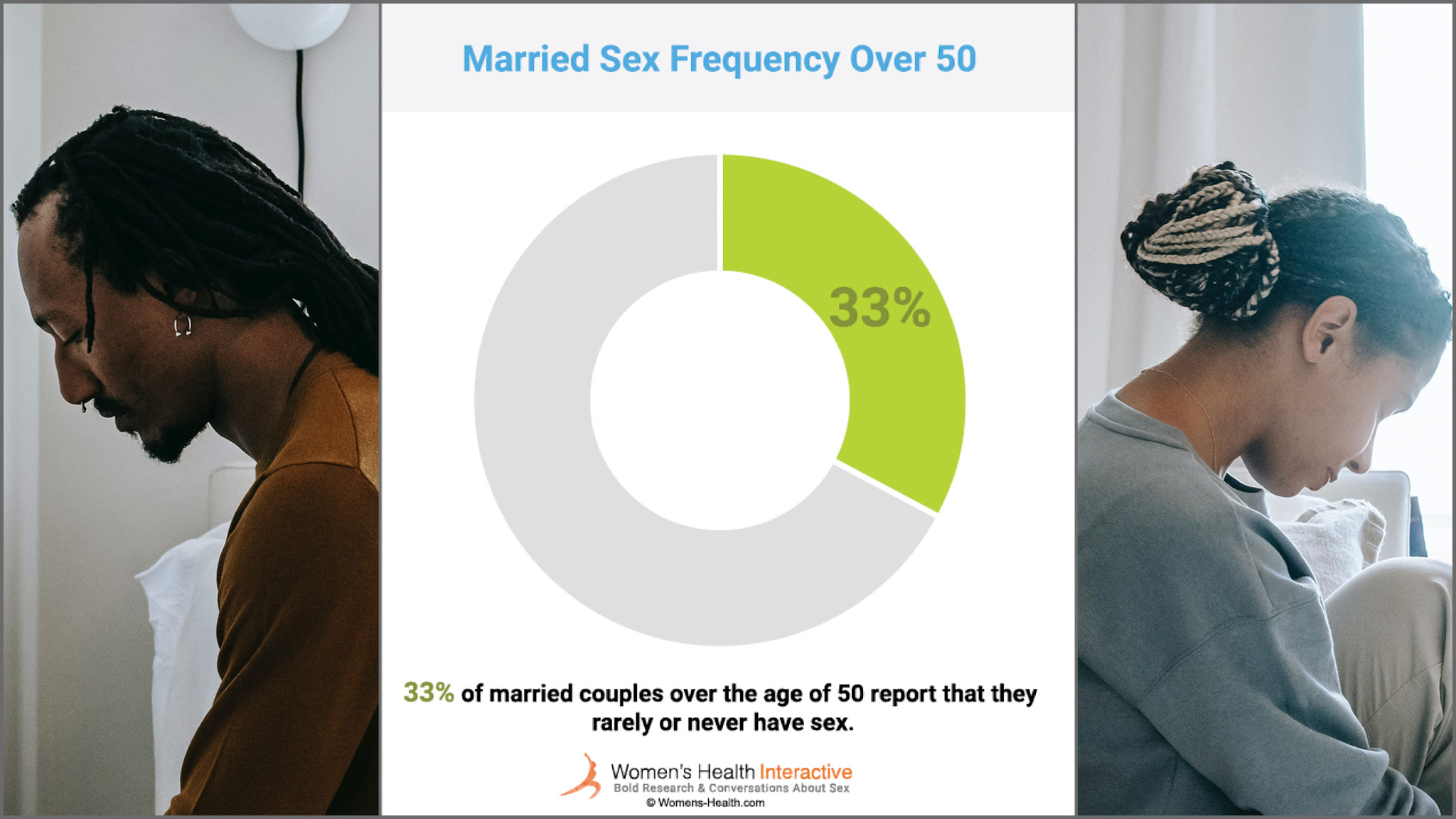 Married Sex Frequency Over 50

33%

33% of married couples over the age of 50 report that they rarely or never have sex.

Women's Health Interactive
Bold Research & Conversations About Sex
© Womens-Health.com